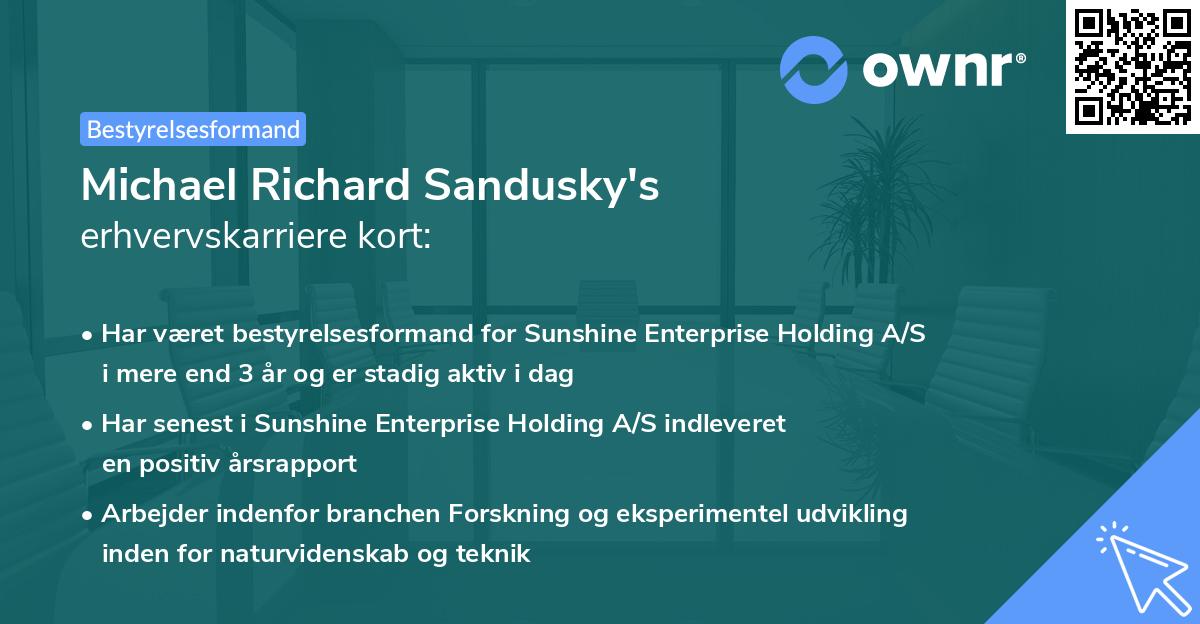 ownr®

Bestyrelsesformand

Michael Richard Sandusky's
erhvervskarriere kort:

• Har været bestyrelsesformand for Sunshine Enterprise Holding A/S i mere end 3 år og er stadig aktiv i dag
• Har senest i Sunshine Enterprise Holding A/S indleveret en positiv årsrapport
• Arbejder indenfor branchen Forskning og eksperimentel udvikling inden for naturvidenskab og teknik